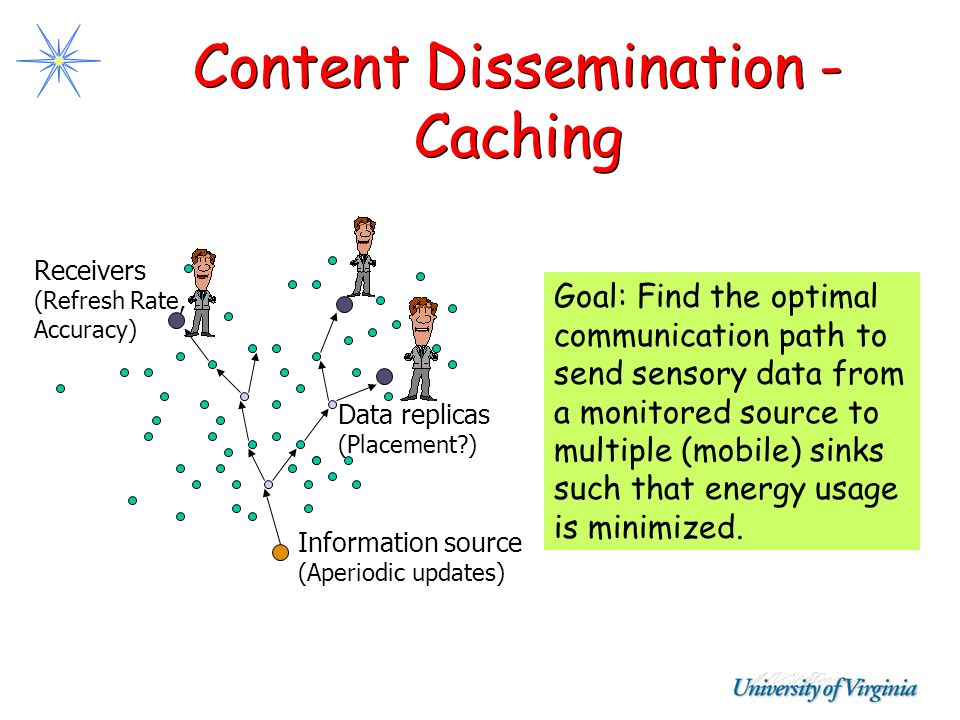 Content Dissemination - Caching

Receivers
(Refresh Rate,
Accuracy)

Data replicas
(Placement?)

Information source
(Aperiodic updates)

Goal: Find the optimal communication path to send sensory data from a monitored source to multiple (mobile) sinks such that energy usage is minimized.

University of Virginia